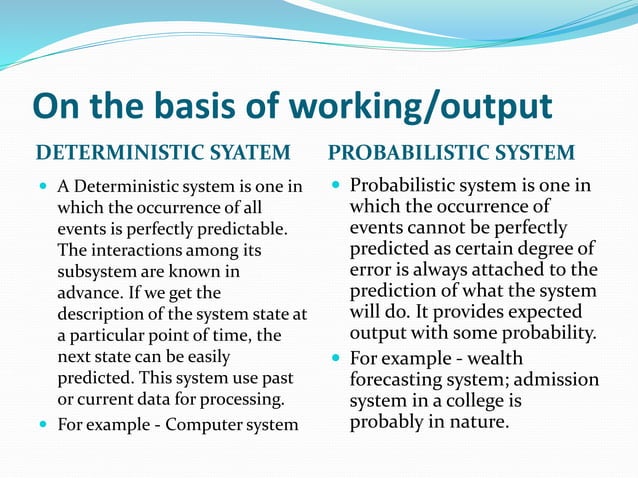 On the basis of working/output

DETERMINISTIC SYATEM

- A Deterministic system is one in which the occurrence of all events is perfectly predictable. The interactions among its subsystem are known in advance. If we get the description of the system state at a particular point of time, the next state can be easily predicted. This system use past or current data for processing.
- For example - Computer system

PROBABILISTIC SYSTEM

- Probabilistic system is one in which the occurrence of events cannot be perfectly predicted as certain degree of error is always attached to the prediction of what the system will do. It provides expected output with some probability.
- For example - wealth forecasting system; admission system in a college is probably in nature.